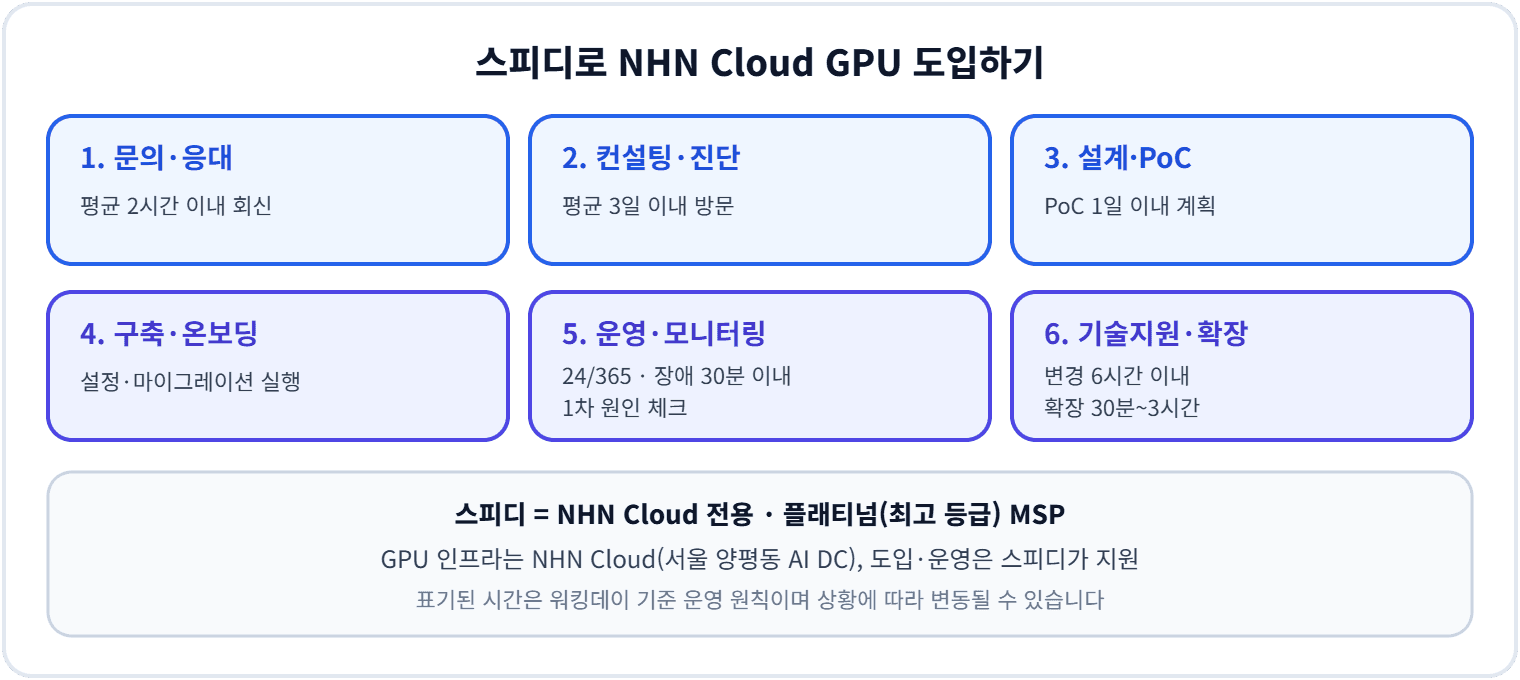 스피디로 NHN Cloud GPU 도입하기

1. 문의·응대

평균 2시간 이내 회신

2. 컨설팅·진단

평균 3일 이내 방문

3. 설계·PoC

PoC 1일 이내 계획

4. 구축·온보딩

설정·마이그레이션 실행

5. 운영·모니터링

24/365 · 장애 30분 이내
1차 원인 체크

6. 기술지원·확장

변경 6시간 이내
확장 30분~3시간

스피디 = NHN Cloud 전용 · 플래티넘(최고 등급) MSP

GPU 인프라는 NHN Cloud(서울 양평동 AI DC), 도입·운영은 스피디가 지원

표기된 시간은 워킹데이 기준 운영 원칙이며 상황에 따라 변동될 수 있습니다